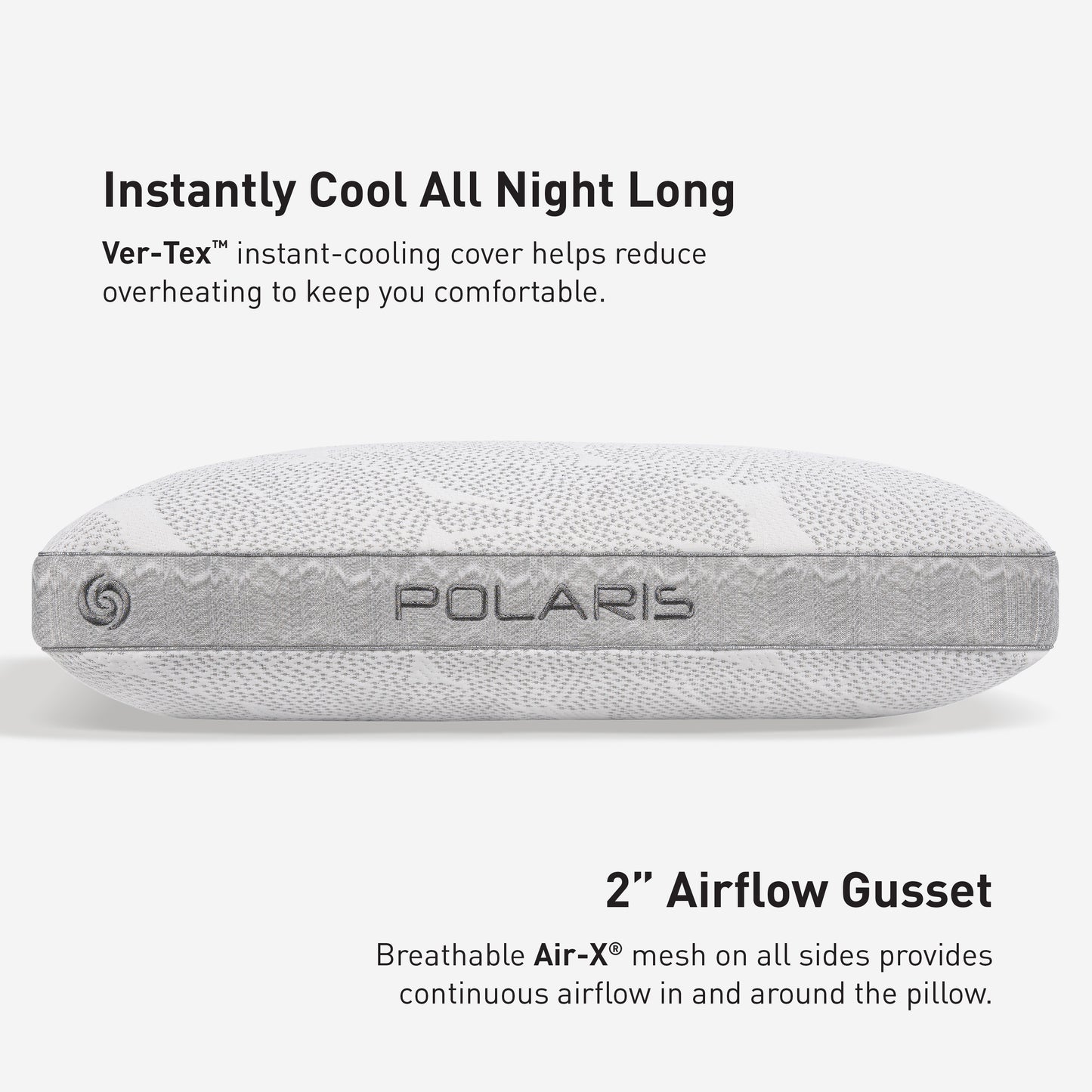 Instantly Cool All Night Long

Ver-Tex™ instant-cooling cover helps reduce overheating to keep you comfortable.

POLARIS

2" Airflow Gusset

Breathable Air-X® mesh on all sides provides continuous airflow in and around the pillow.